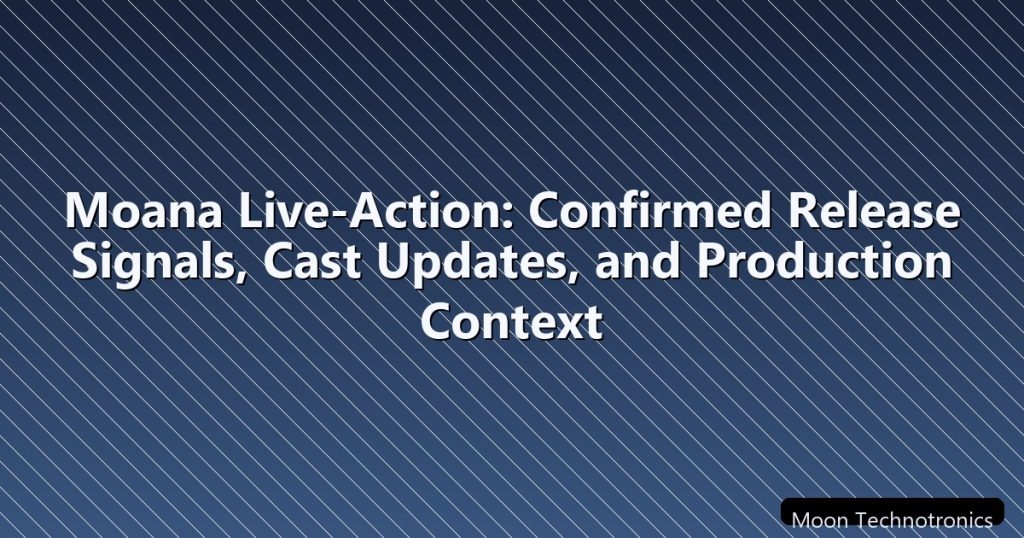 Moana Live-Action: Confirmed Release Signals, Cast Updates, and Production Context

Moon Technotronics